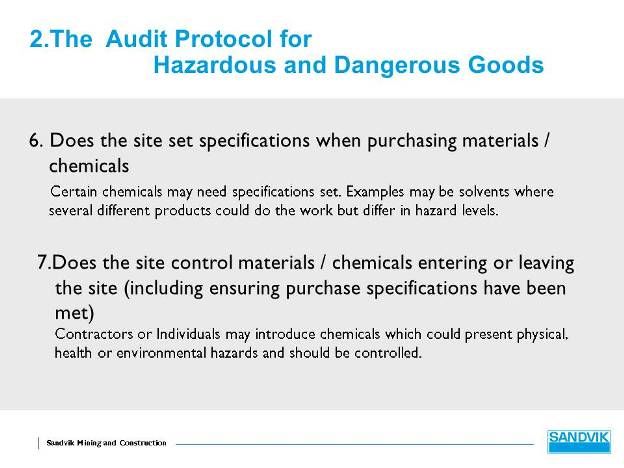 2.The Audit Protocol for Hazardous and Dangerous Goods

6. Does the site set specifications when purchasing materials / chemicals

Certain chemicals may need specifications set. Examples may be solvents where several different products could do the work but differ in hazard levels.

7.Does the site control materials / chemicals entering or leaving the site (including ensuring purchase specifications have been met)

Contractors or Individuals may introduce chemicals which could present physical, health or environmental hazards and should be controlled.

Sandvik Mining and Construction

SANDVIK